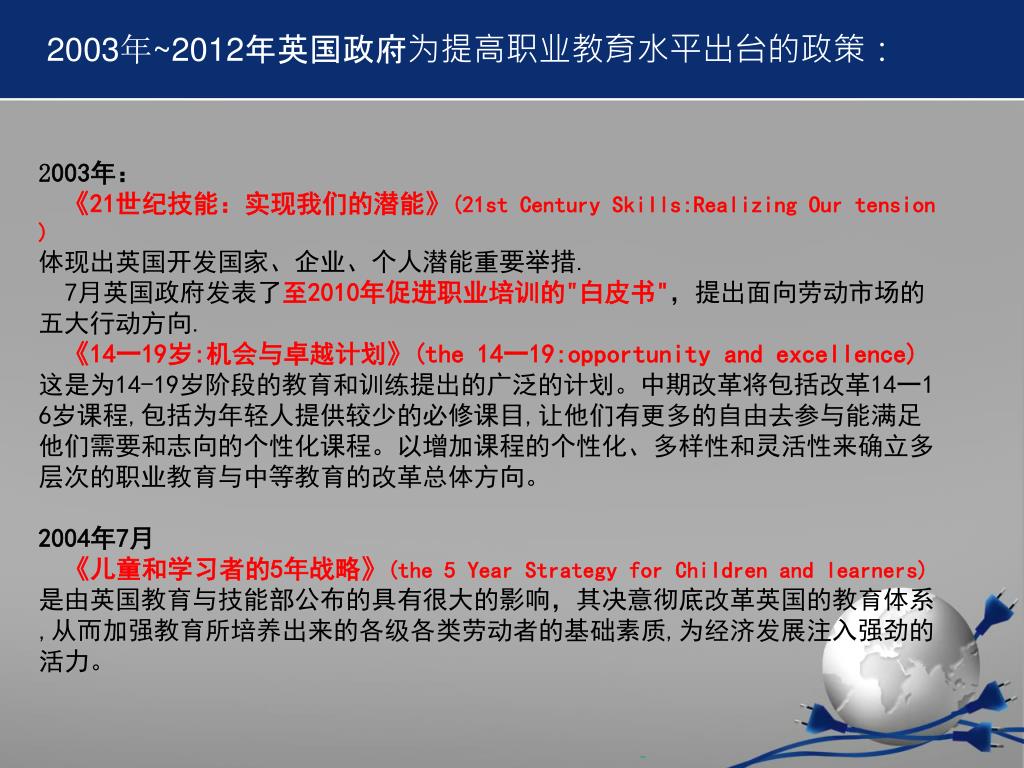 2003年~2012年英国政府为提高职业教育水平出台的政策：

2003年：

《21世纪技能：实现我们的潜能》(21st Century Skills:Realizing Our tension)

体现出英国开发国家、企业、个人潜能重要举措.

7月英国政府发表了至2010年促进职业培训的"白皮书"，提出面向劳动市场的五大行动方向.

《14一19岁:机会与卓越计划》(the 14一19:opportunity and excellence)

这是为14-19岁阶段的教育和训练提出的广泛的计划。中期改革将包括改革14一16岁课程,包括为年轻人提供较少的必修课目,让他们有更多的自由去参与能满足他们需要和志向的个性化课程。以增加课程的个性化、多样性和灵活性来确立多层次的职业教育与中等教育的改革总体方向。

2004年7月

《儿童和学习者的5年战略》(the 5 Year Strategy for Children and learners)

是由英国教育与技能部公布的具有很大的影响，其决意彻底改革英国的教育体系,从而加强教育所培养出来的各级各类劳动者的基础素质,为经济发展注入强劲的活力。